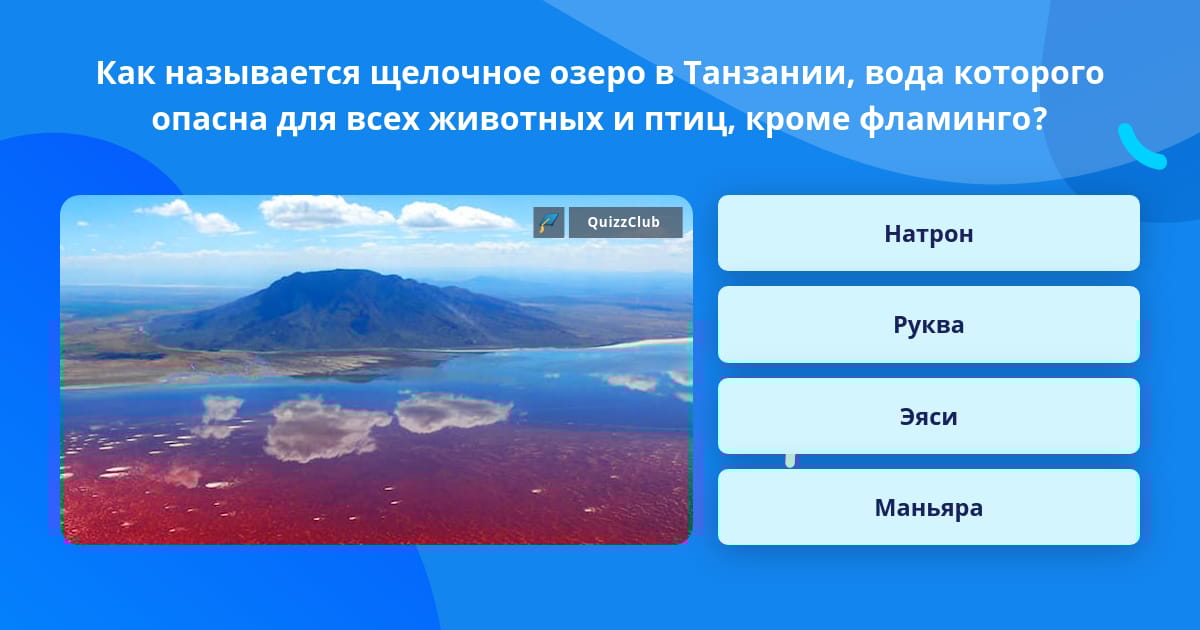 Как называется щелочное озеро в Танзании, вода которого опасна для всех животных и птиц, кроме фламинго?

QuizzClub

Натрон

Руква

Эяси

Маньяра